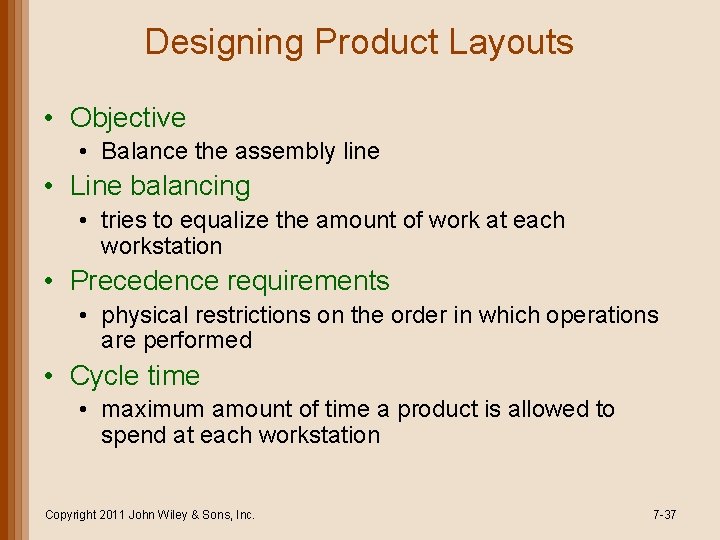 Designing Product Layouts

• Objective
  • Balance the assembly line
• Line balancing
  • tries to equalize the amount of work at each workstation
• Precedence requirements
  • physical restrictions on the order in which operations are performed
• Cycle time
  • maximum amount of time a product is allowed to spend at each workstation

Copyright 2011 John Wiley & Sons, Inc.

7-37